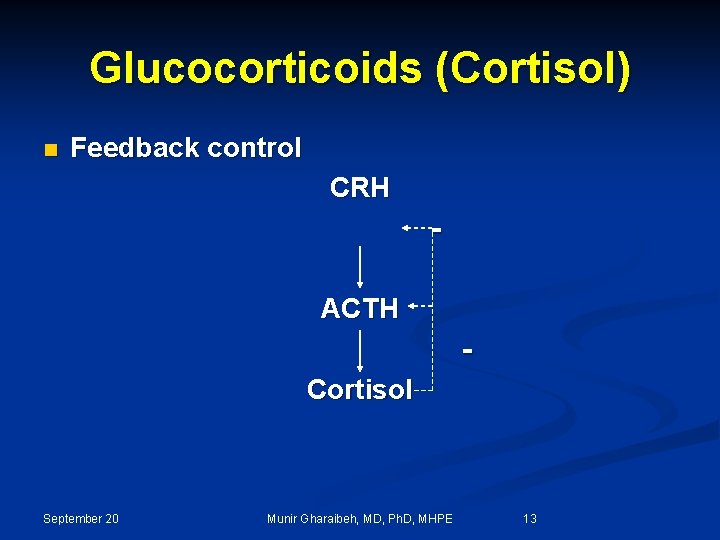 Glucocorticoids (Cortisol)

Feedback control

CRH

-

ACTH

-

Cortisol

September 20

Munir Gharaibeh, MD, PhD, MHPE

13